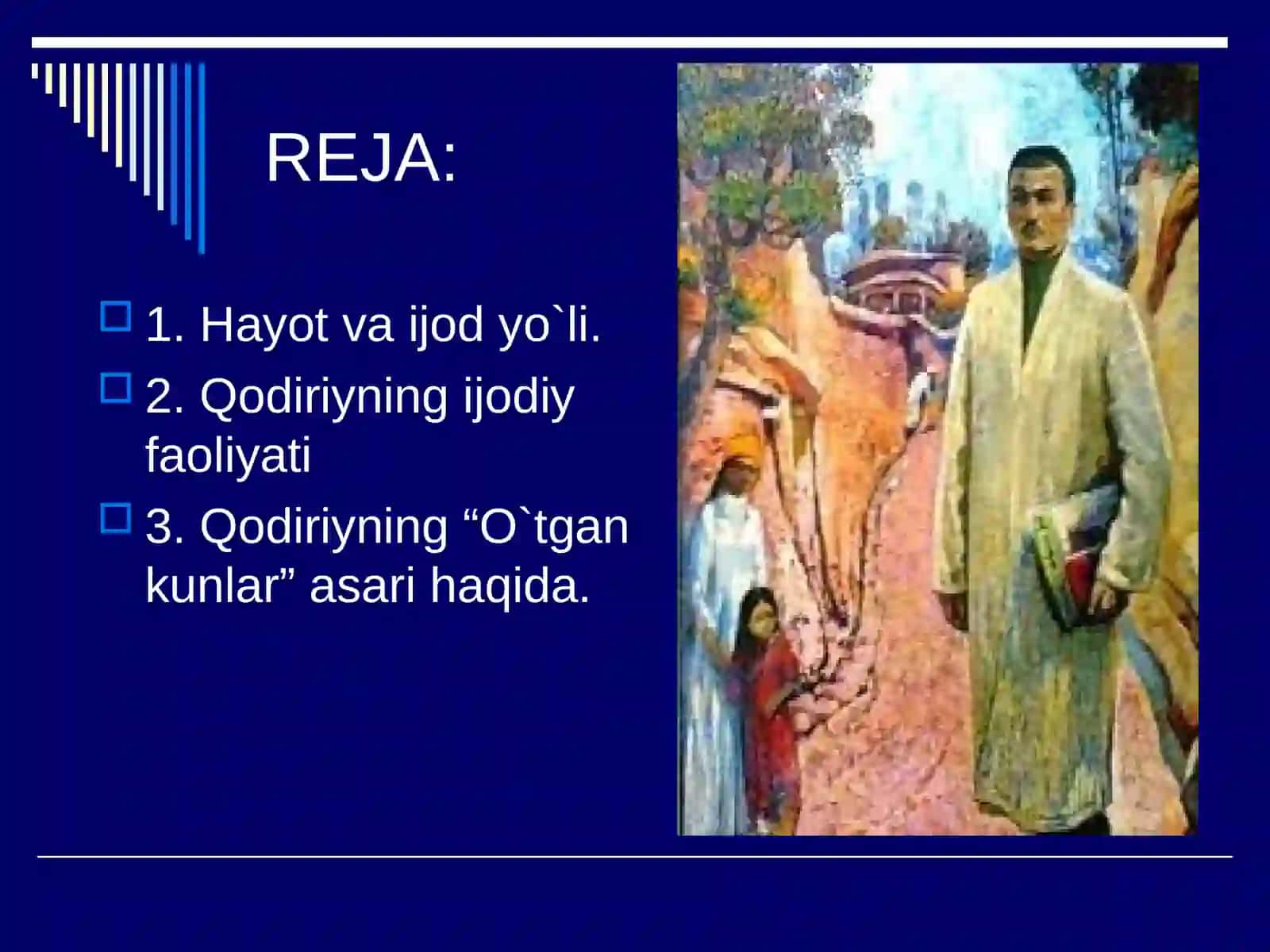 REJA:

1. Hayot va ijod yo`li.

2. Qodiriyning ijodiy faoliyati

3. Qodiriyning “O`tgan kunlar” asari haqida.